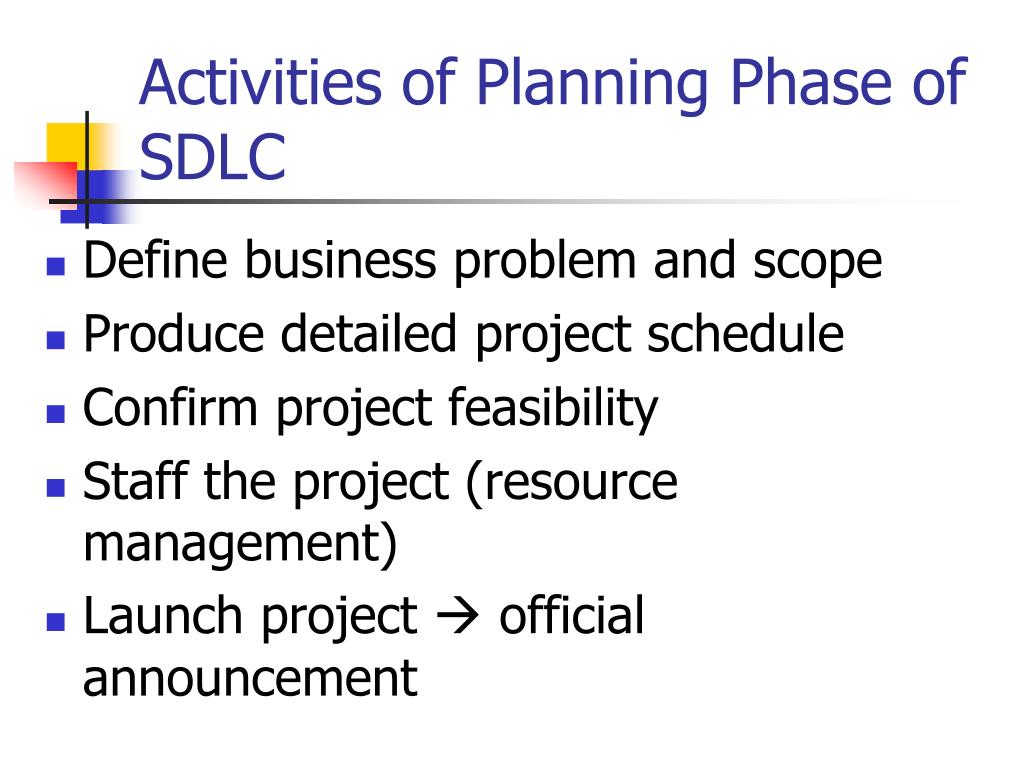 Activities of Planning Phase of SDLC

- Define business problem and scope
- Produce detailed project schedule
- Confirm project feasibility
- Staff the project (resource management)
- Launch project → official announcement